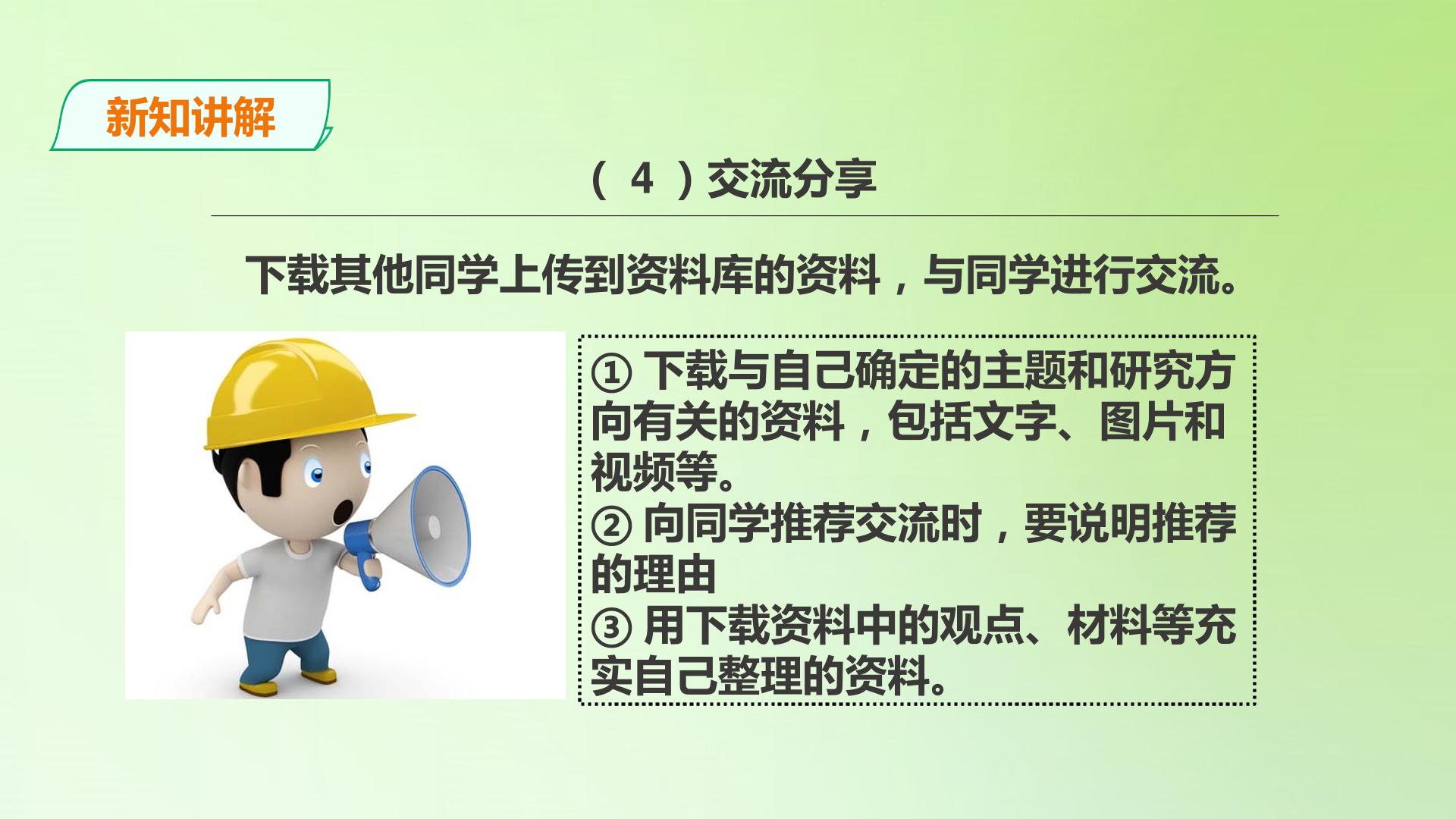 新知讲解

（ 4 ）交流分享

下载其他同学上传到资料库的资料，与同学进行交流。

① 下载与自己确定的主题和研究方向有关的资料，包括文字、图片和视频等。
② 向同学推荐交流时，要说明推荐的理由
③ 用下载资料中的观点、材料等充实自己整理的资料。